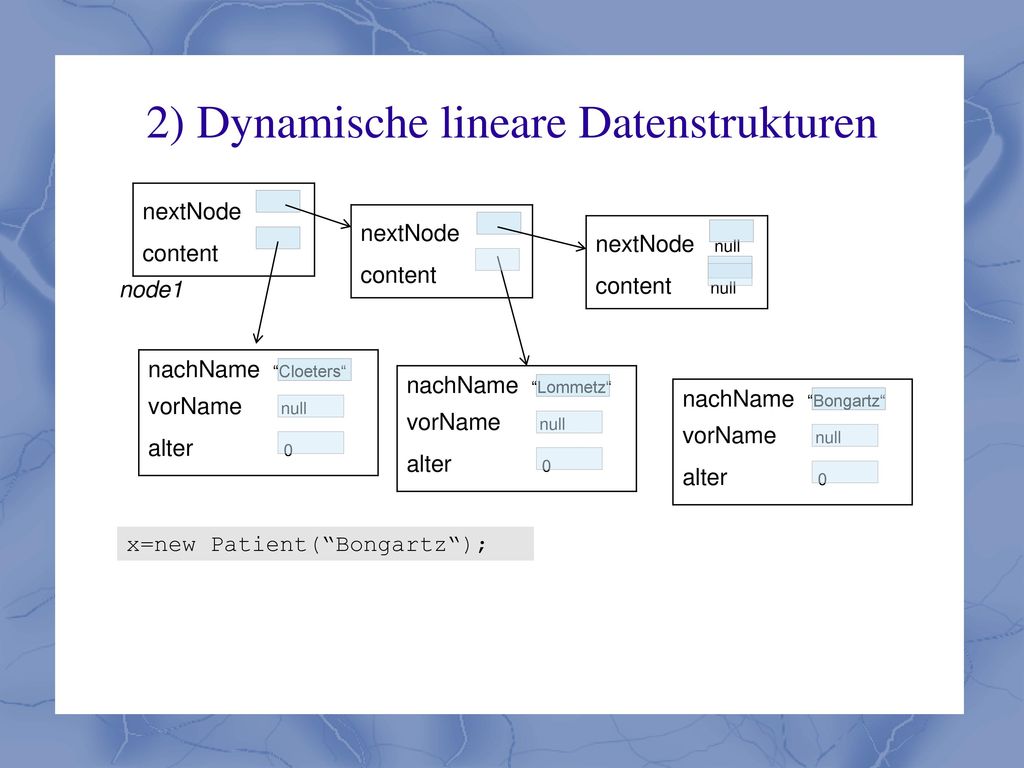 2) Dynamische lineare Datenstrukturen

nextNode
content
node1

nextNode
content

nextNode null
content null

nachName “Cloeters“
vorName null
alter 0

nachName “Lommetz“
vorName null
alter 0

nachName “Bongartz“
vorName null
alter 0

x=new Patient(“Bongartz“);